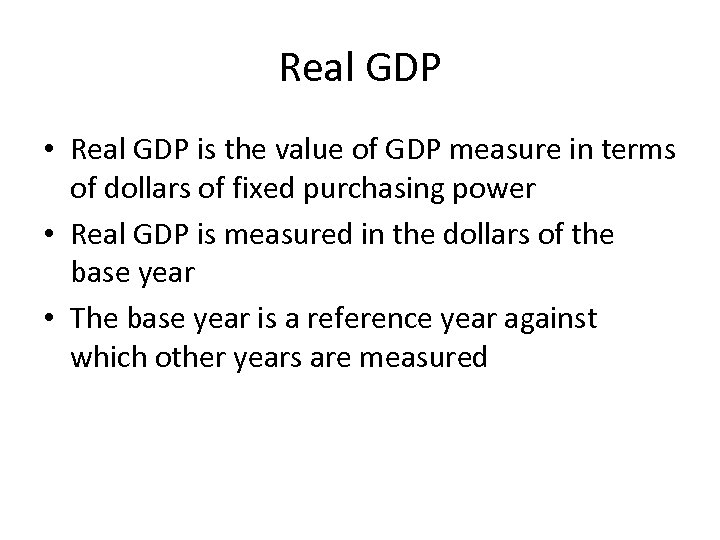 Real GDP

• Real GDP is the value of GDP measure in terms of dollars of fixed purchasing power
• Real GDP is measured in the dollars of the base year
• The base year is a reference year against which other years are measured